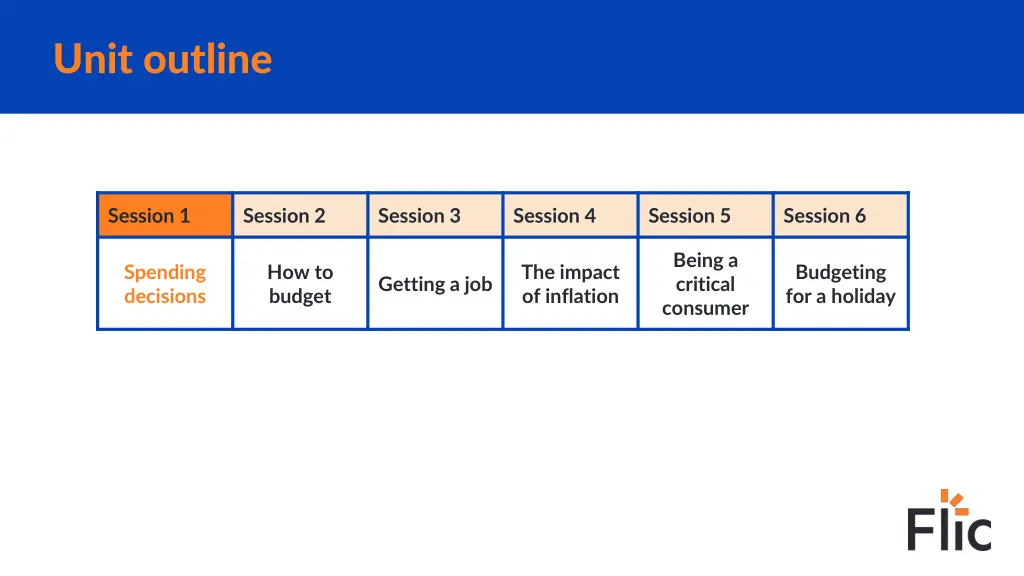 Unit outline

| Session 1 | Session 2 | Session 3 | Session 4 | Session 5 | Session 6 |
|---|---|---|---|---|---|
| Spending decisions | How to budget | Getting a job | The impact of inflation | Being a critical consumer | Budgeting for a holiday |

Flic